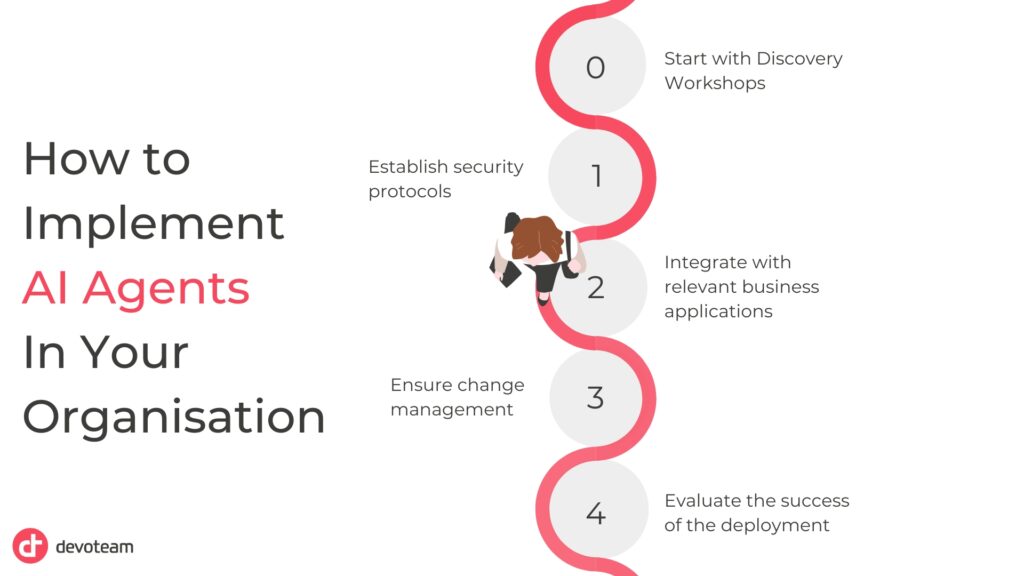 How to Implement AI Agents In Your Organisation

0
Start with Discovery Workshops

1
Establish security protocols

2
Integrate with relevant business applications

3
Ensure change management

4
Evaluate the success of the deployment

devoteam